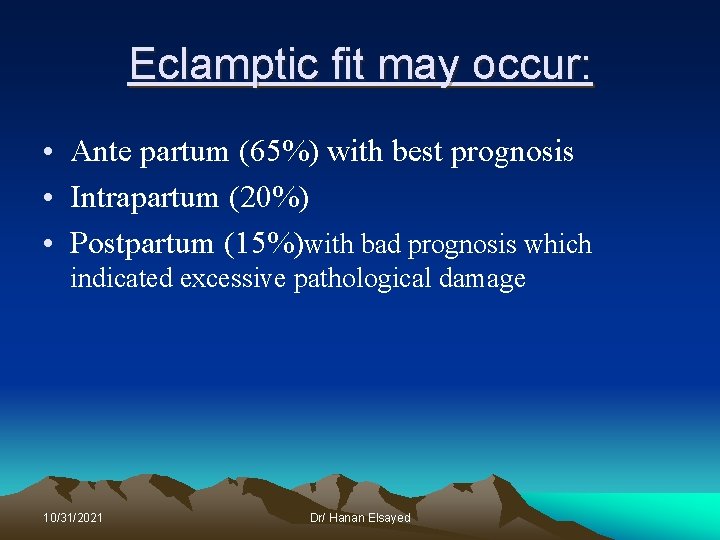 Eclamptic fit may occur:

• Ante partum (65%) with best prognosis
• Intrapartum (20%)
• Postpartum (15%)with bad prognosis which indicated excessive pathological damage

10/31/2021

Dr/ Hanan Elsayed